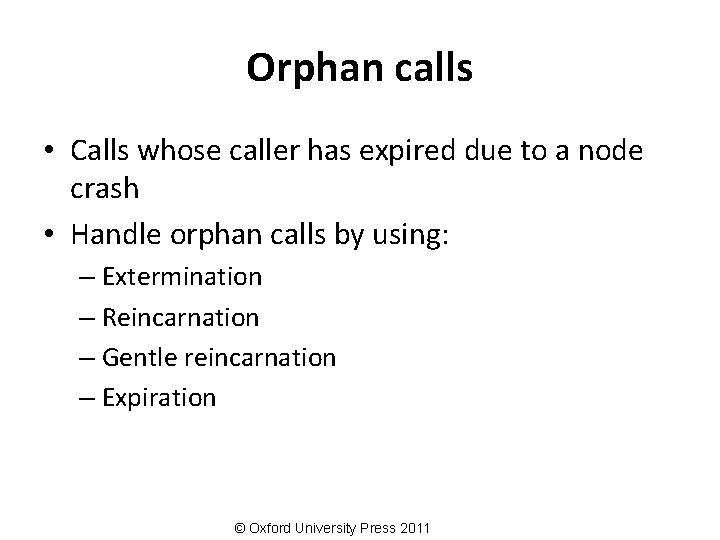 Orphan calls

• Calls whose caller has expired due to a node crash
• Handle orphan calls by using:
– Extermination
– Reincarnation
– Gentle reincarnation
– Expiration

© Oxford University Press 2011